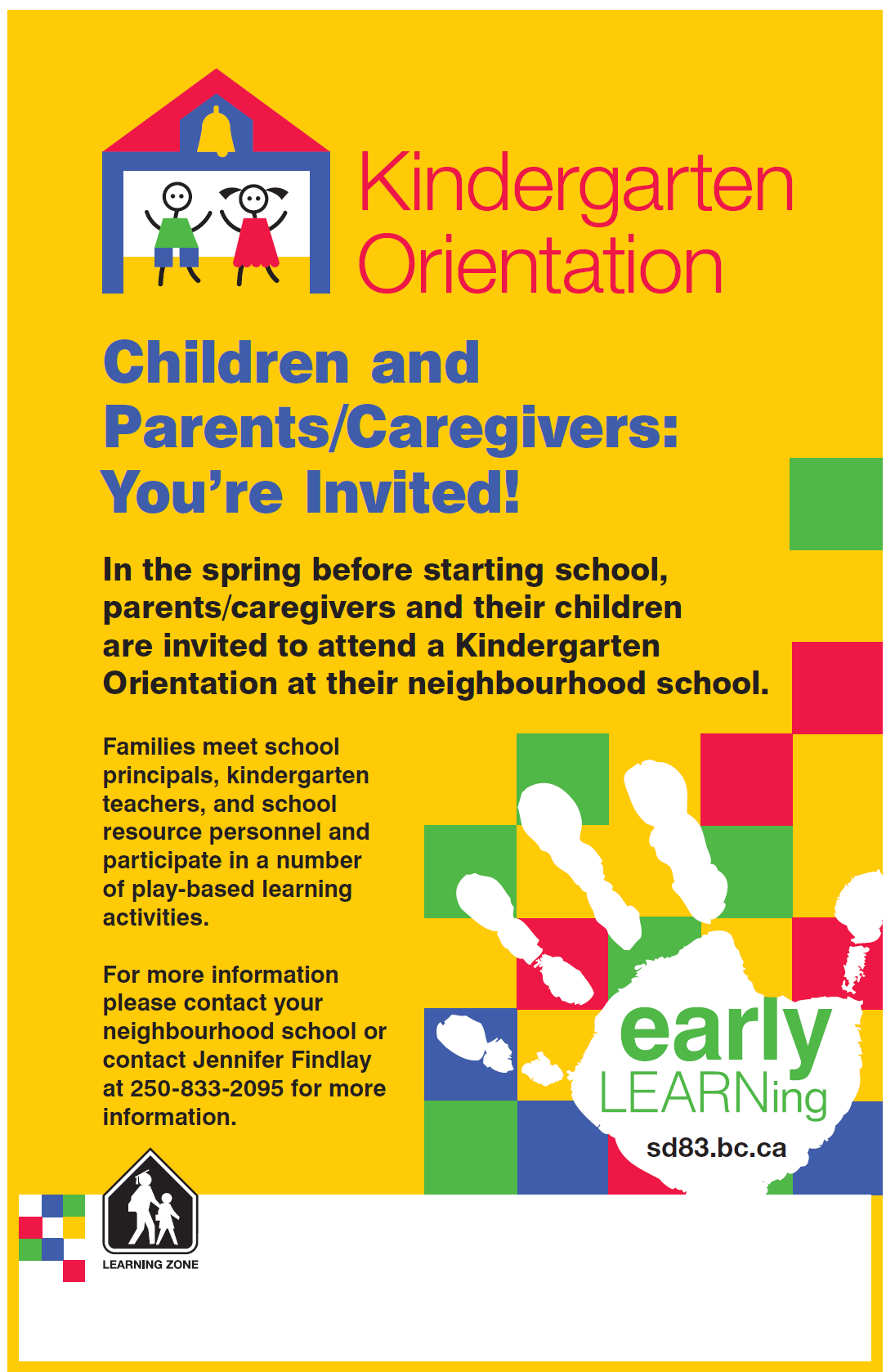 Kindergarten Orientation

Children and Parents/Caregivers: You're Invited!

In the spring before starting school, parents/caregivers and their children are invited to attend a Kindergarten Orientation at their neighbourhood school.

Families meet school principals, kindergarten teachers, and school resource personnel and participate in a number of play-based learning activities.

For more information please contact your neighbourhood school or contact Jennifer Findlay at 250-833-2095 for more information.

early LEARNing

sd83.bc.ca

LEARNING ZONE